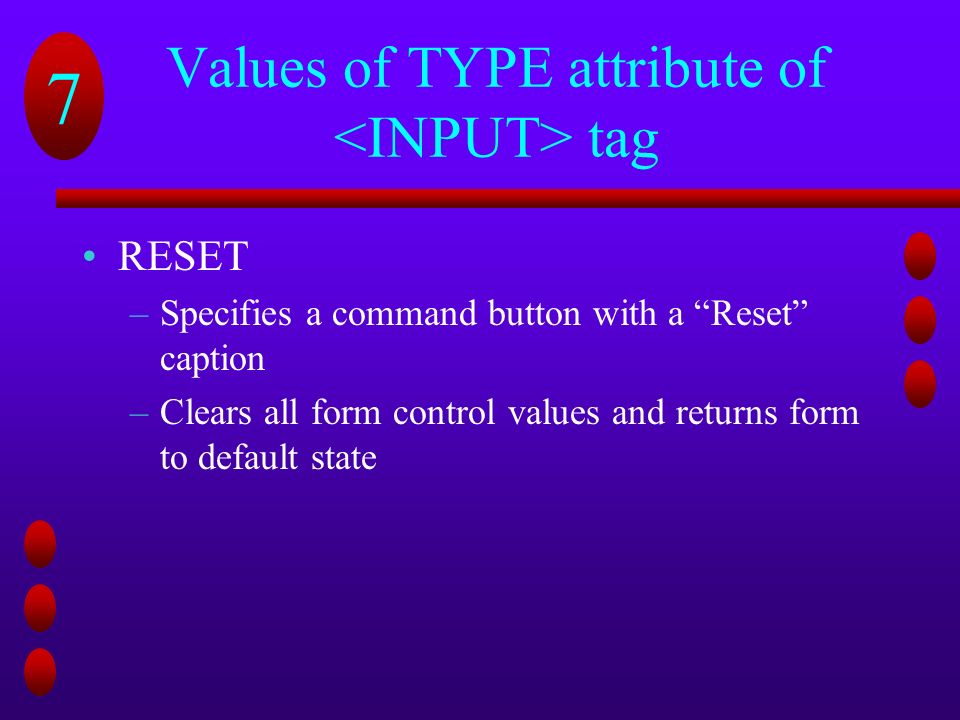 7

Values of TYPE attribute of <INPUT> tag

• RESET
– Specifies a command button with a “Reset” caption
– Clears all form control values and returns form to default state